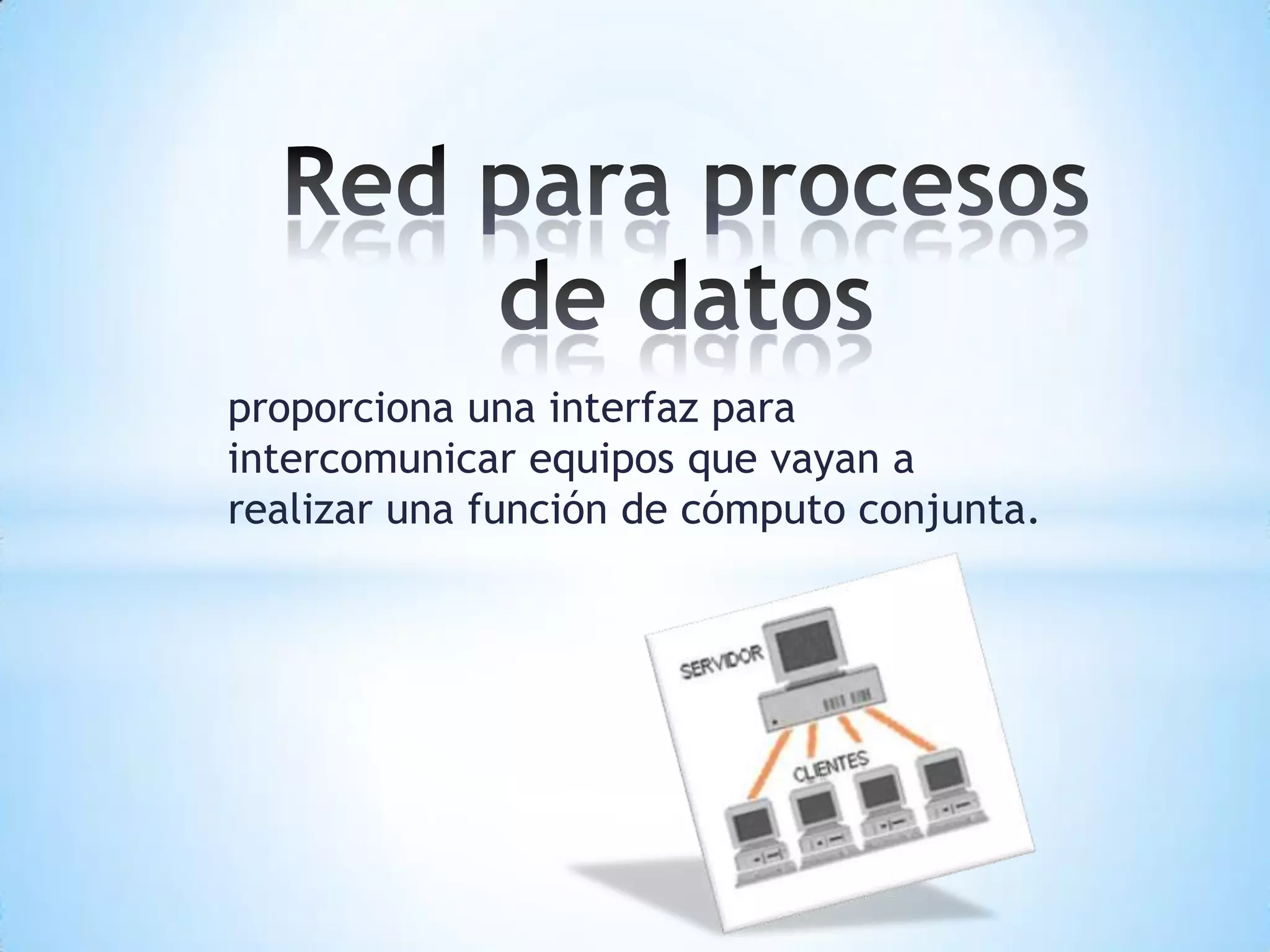 Red para procesos de datos

proporciona una interfaz para intercomunicar equipos que vayan a realizar una función de cómputo conjunta.

SERVIDOR

CLIENTES